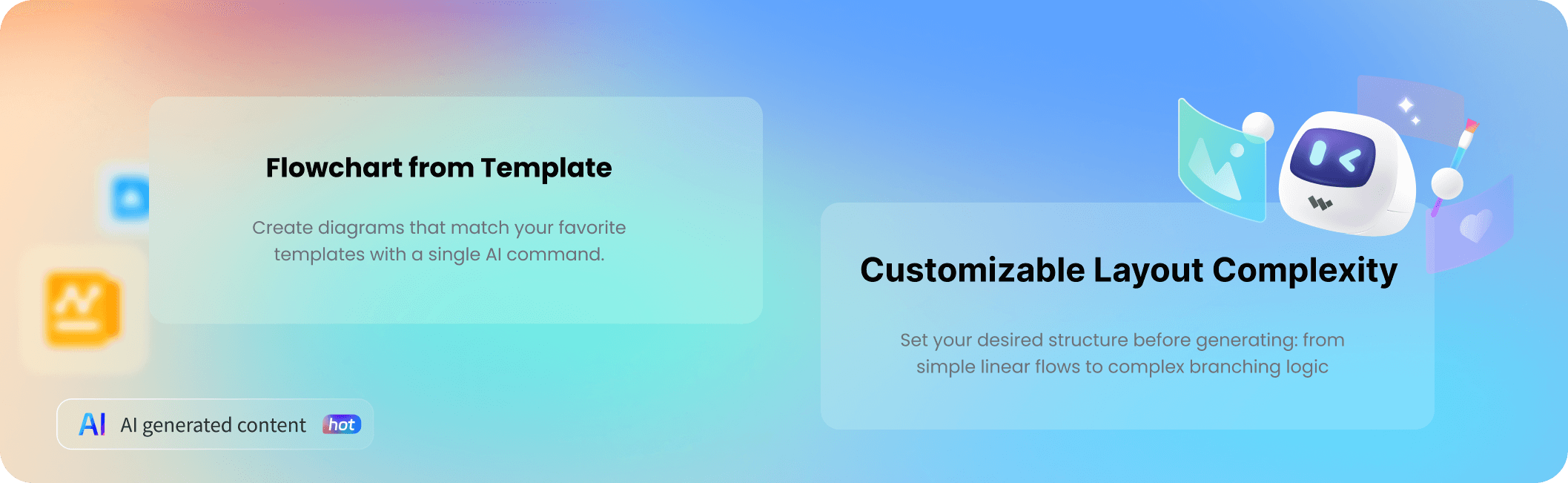 Flowchart from Template

Create diagrams that match your favorite templates with a single AI command.

Customizable Layout Complexity

Set your desired structure before generating: from simple linear flows to complex branching logic

AI AI generated content hot